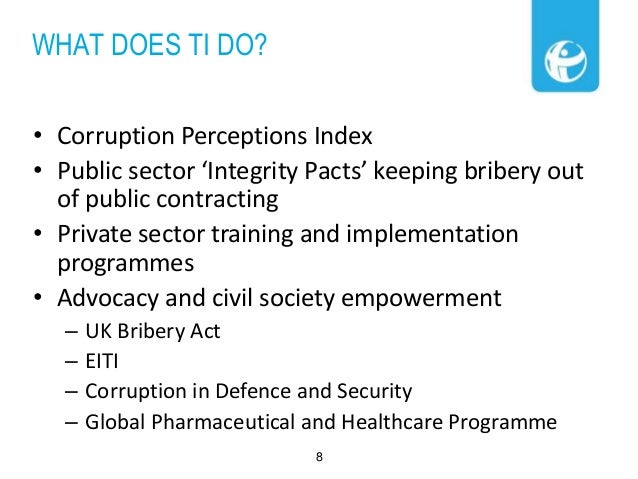 WHAT DOES TI DO?

• Corruption Perceptions Index
• Public sector ‘Integrity Pacts’ keeping bribery out of public contracting
• Private sector training and implementation programmes
• Advocacy and civil society empowerment
– UK Bribery Act
– EITI
– Corruption in Defence and Security
– Global Pharmaceutical and Healthcare Programme

8